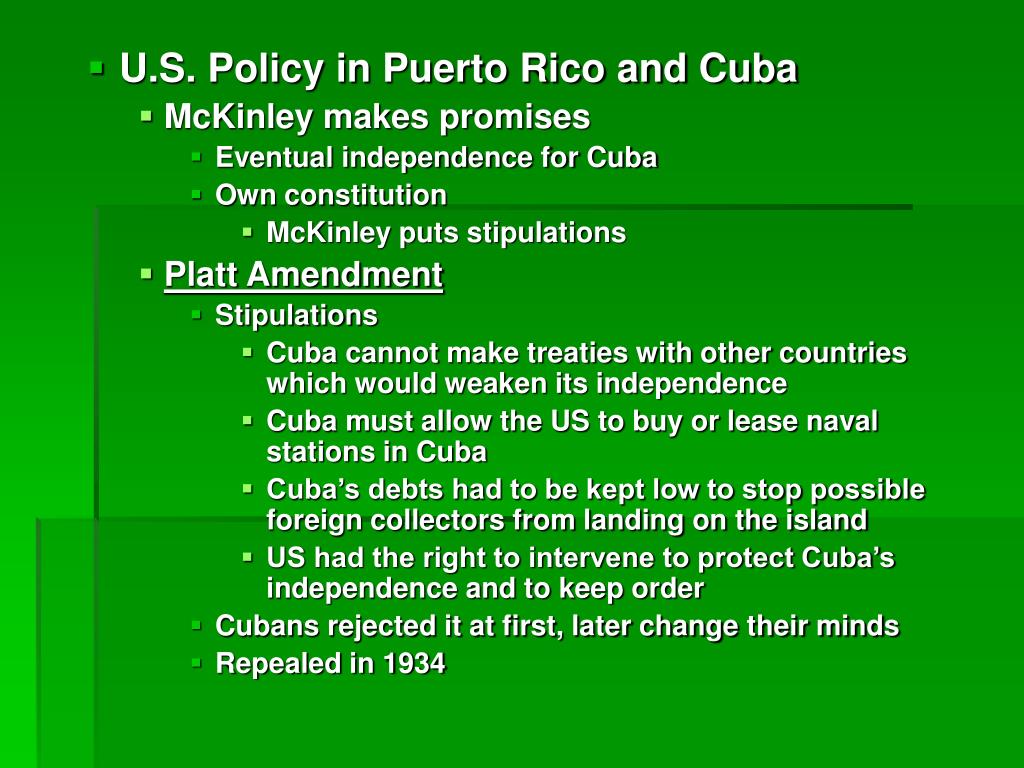 U.S. Policy in Puerto Rico and Cuba

McKinley makes promises

Eventual independence for Cuba

Own constitution

McKinley puts stipulations

Platt Amendment

Stipulations

Cuba cannot make treaties with other countries which would weaken its independence

Cuba must allow the US to buy or lease naval stations in Cuba

Cuba's debts had to be kept low to stop possible foreign collectors from landing on the island

US had the right to intervene to protect Cuba's independence and to keep order

Cubans rejected it at first, later change their minds

Repealed in 1934